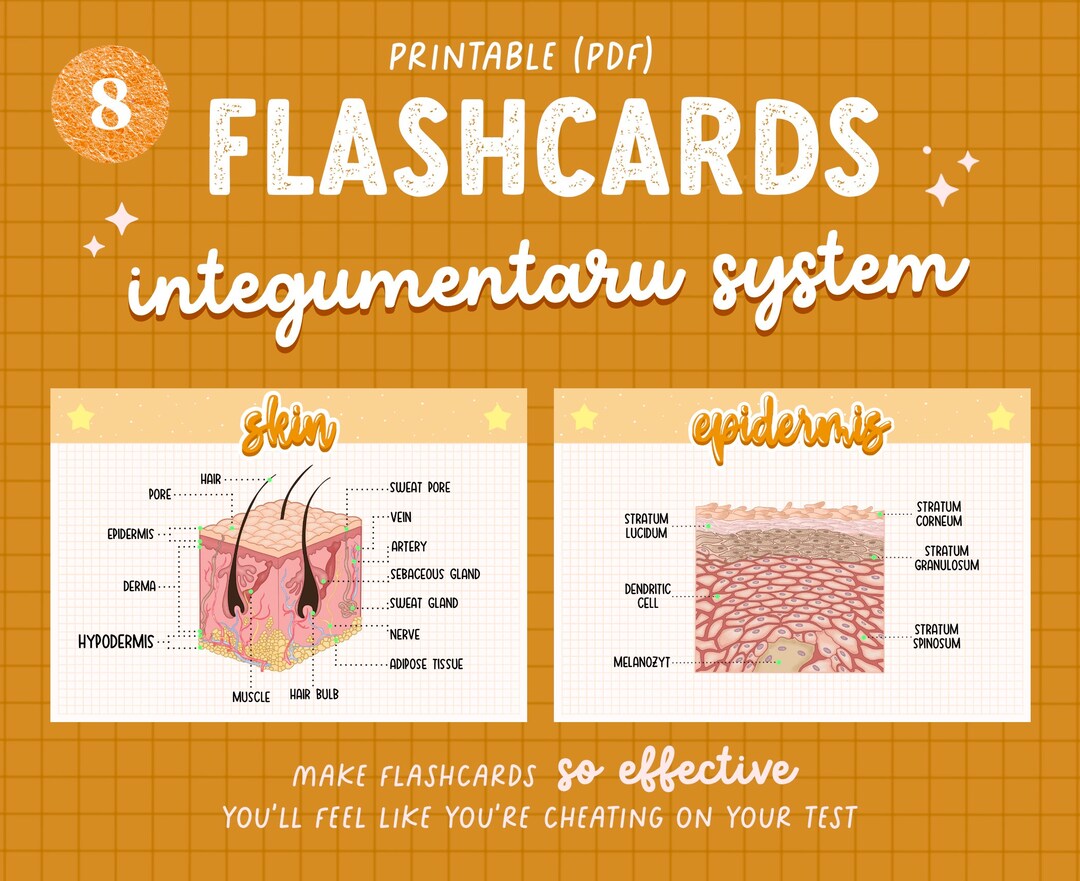 8

PRINTABLE (PDF)

FLASHCARDS

integumentaru system

skin

HAIR
PORE
EPIDERMIS
DERMA
HYPODERMIS
MUSCLE
HAIR BULB
SWEAT PORE
VEIN
ARTERY
SEBACEOUS GLAND
SWEAT GLAND
NERVE
ADIPOSE TISSUE

epidermis

STRATUM LUCIDUM
DENDRITIC CELL
MELANOZYT
STRATUM CORNEUM
STRATUM GRANULOSUM
STRATUM SPINOSUM

MAKE FLASHCARDS so effective
YOU'LL FEEL LIKE YOU'RE CHEATING ON YOUR TEST